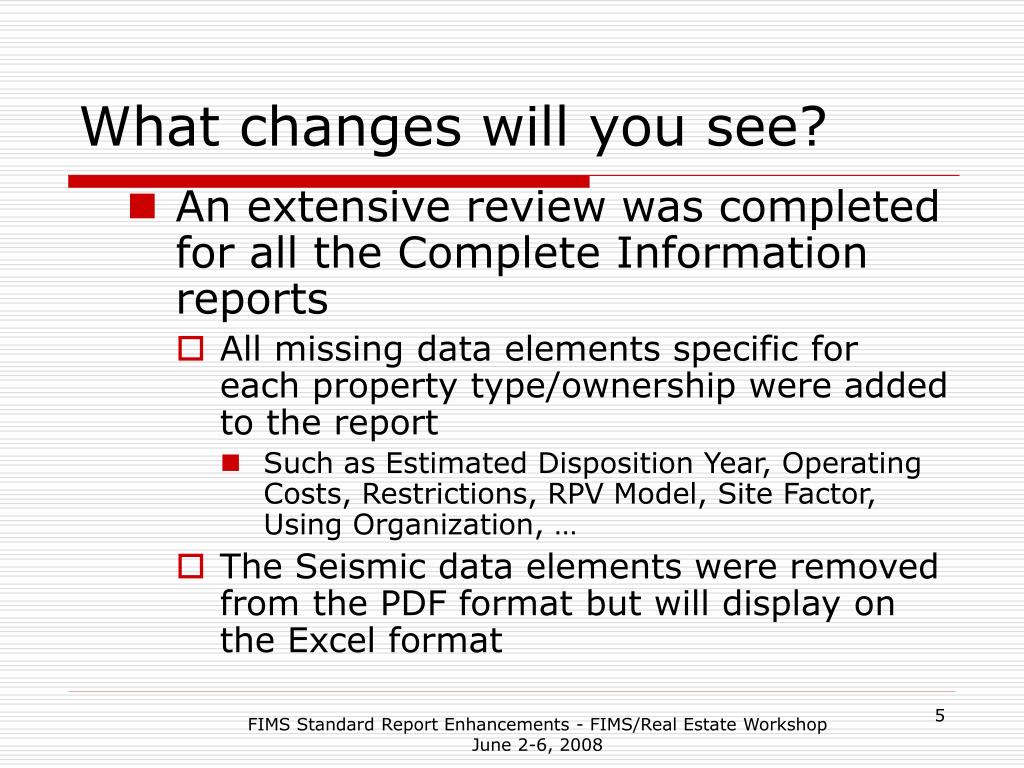 What changes will you see?

An extensive review was completed for all the Complete Information reports

All missing data elements specific for each property type/ownership were added to the report

Such as Estimated Disposition Year, Operating Costs, Restrictions, RPV Model, Site Factor, Using Organization, …

The Seismic data elements were removed from the PDF format but will display on the Excel format

FIMS Standard Report Enhancements - FIMS/Real Estate Workshop
June 2-6, 2008

5